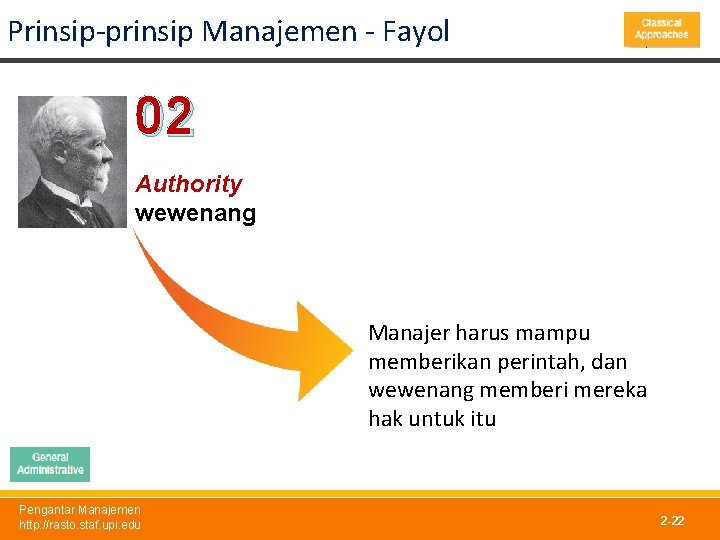 Prinsip-prinsip Manajemen - Fayol

Classical Approaches

02

Authority
wewenang

Manajer harus mampu memberikan perintah, dan wewenang memberi mereka hak untuk itu

General Administrative

Pengantar Manajemen
http://rasto.staf.upi.edu

2-22